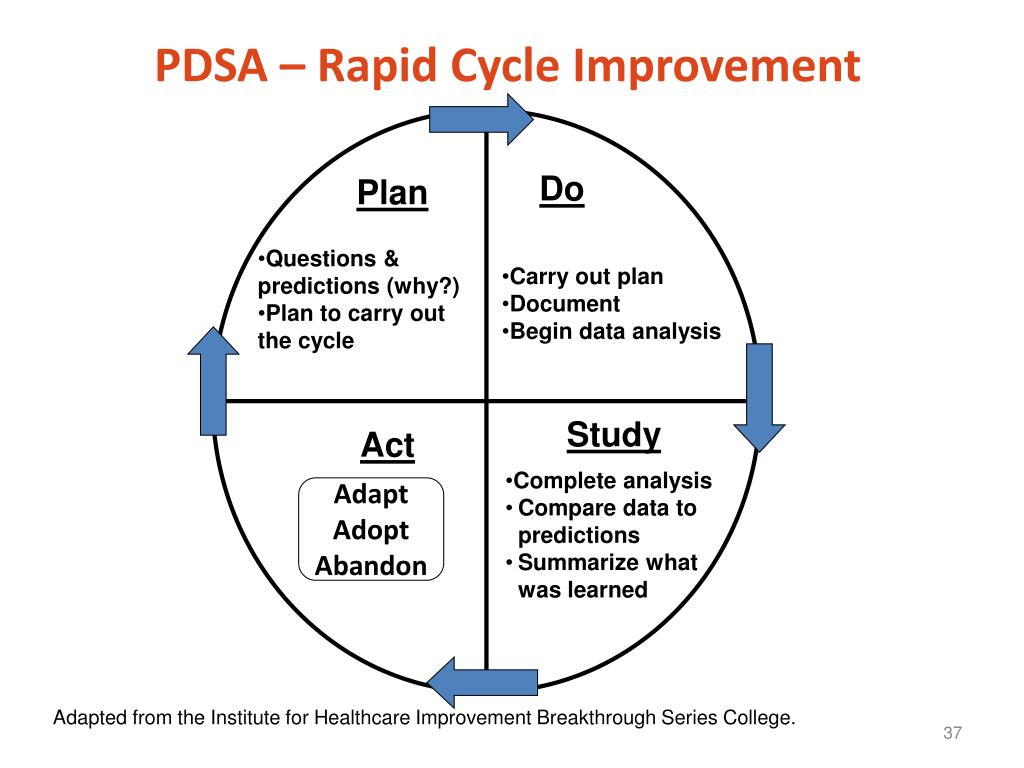 PDSA – Rapid Cycle Improvement

Plan

•Questions & predictions (why?)
•Plan to carry out the cycle

Do

•Carry out plan
•Document
•Begin data analysis

Act

Adapt
Adopt
Abandon

Study

•Complete analysis
• Compare data to predictions
• Summarize what was learned

Adapted from the Institute for Healthcare Improvement Breakthrough Series College.

37